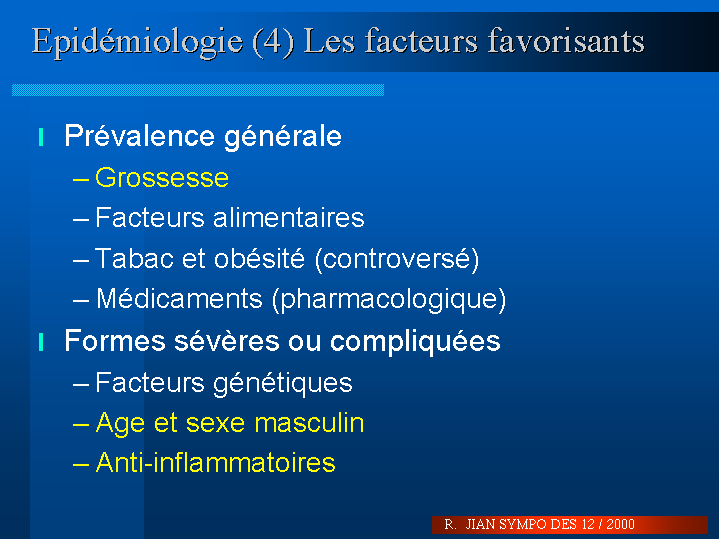 Epidémiologie (4) Les facteurs favorisants

l Prévalence générale
– Grossesse
– Facteurs alimentaires
– Tabac et obésité (controversé)
– Médicaments (pharmacologique)

l Formes sévères ou compliquées
– Facteurs génétiques
– Age et sexe masculin
– Anti-inflammatoires

R. JIAN SYMPO DES 12 / 2000